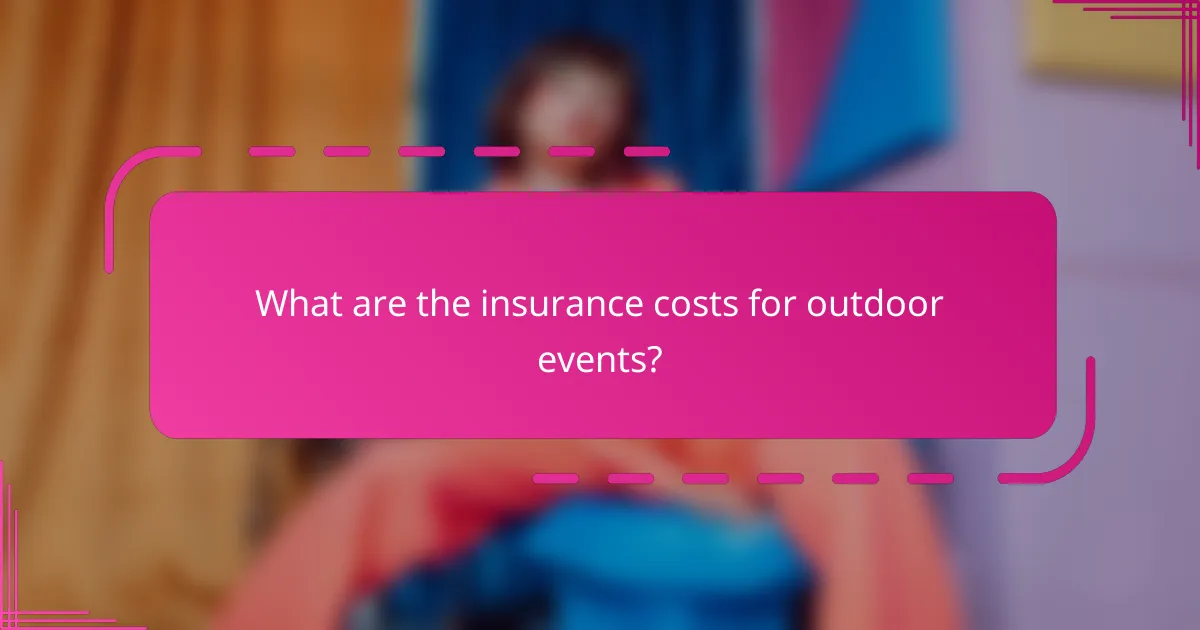 What are the insurance costs for outdoor events?